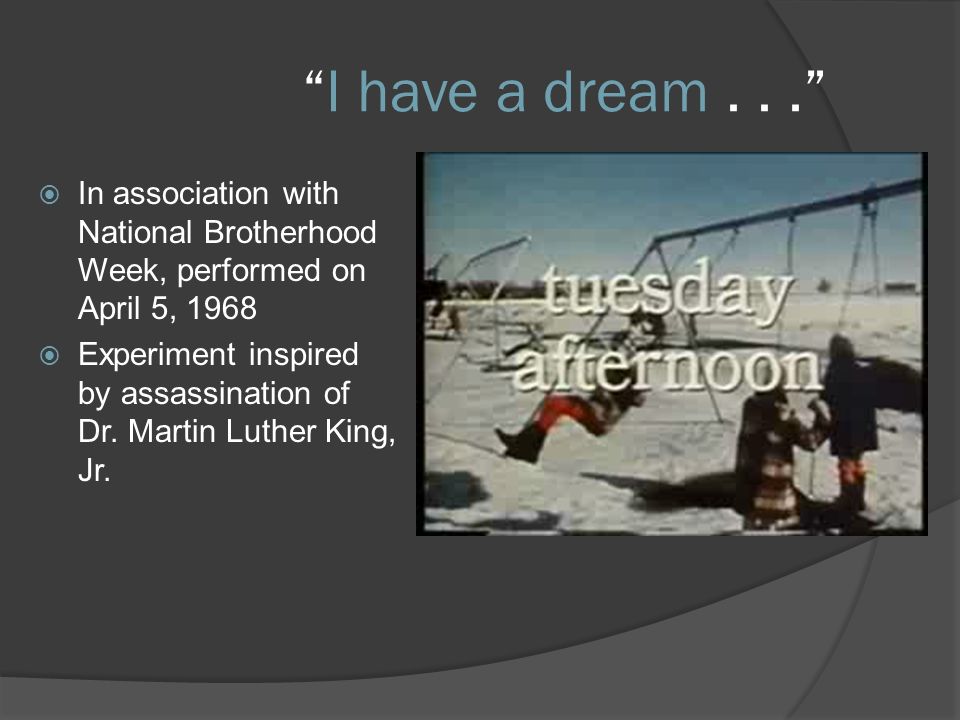 “I have a dream . . .”

In association with National Brotherhood Week, performed on April 5, 1968

Experiment inspired by assassination of Dr. Martin Luther King, Jr.

tuesday afternoon